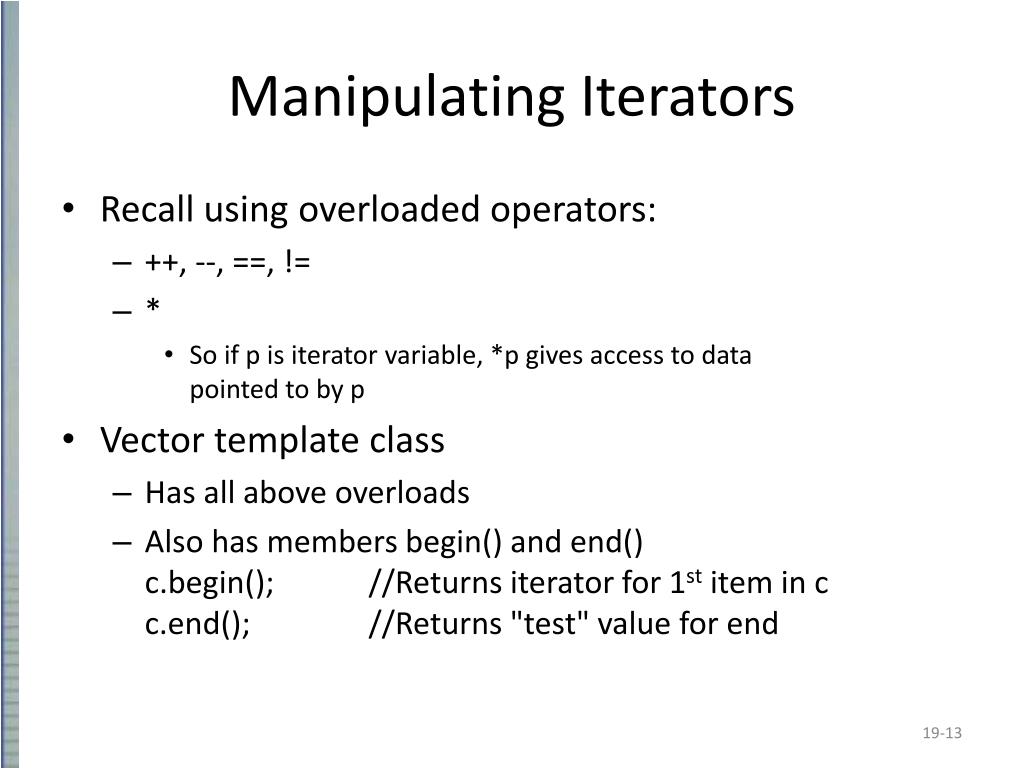 Manipulating Iterators

• Recall using overloaded operators:
– ++, --, ==, !=
– *
• So if p is iterator variable, *p gives access to data pointed to by p

• Vector template class
– Has all above overloads
– Also has members begin() and end()
c.begin(); //Returns iterator for 1$^{st}$ item in c
c.end(); //Returns "test" value for end

19-13